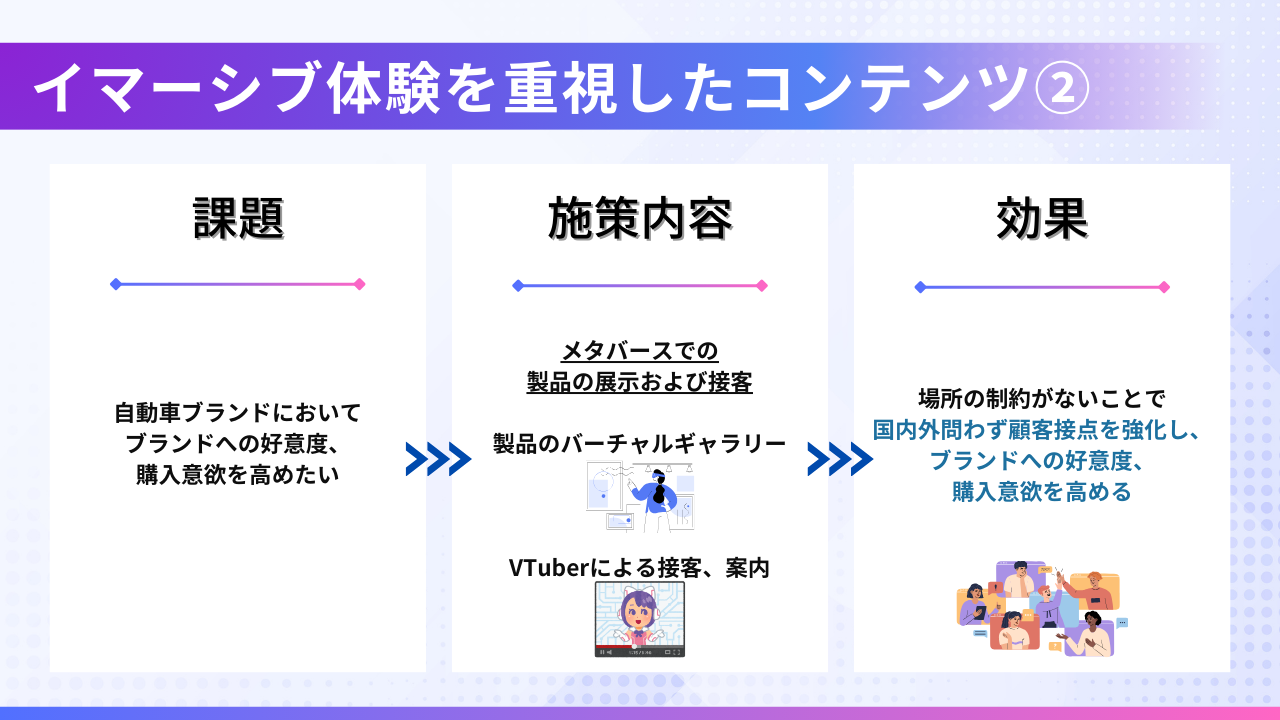 イマーシブ体験を重視したコンテンツ②

課題

自動車ブランドにおいて
ブランドへの好意度、
購入意欲を高めたい

施策内容

メタバースでの
製品の展示および接客

製品のバーチャルギャラリー

VTuberによる接客、案内

効果

場所の制約がないことで
国内外問わず顧客接点を強化し、
ブランドへの好意度、
購入意欲を高める